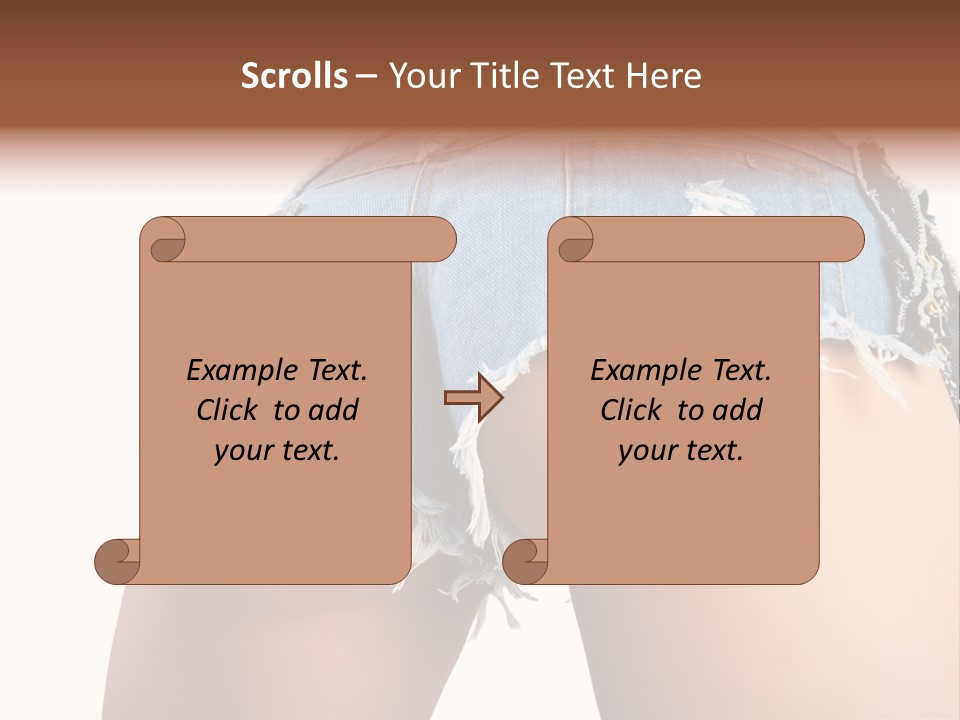 Scrolls – Your Title Text Here

Example Text. Click to add your text.

Example Text. Click to add your text.